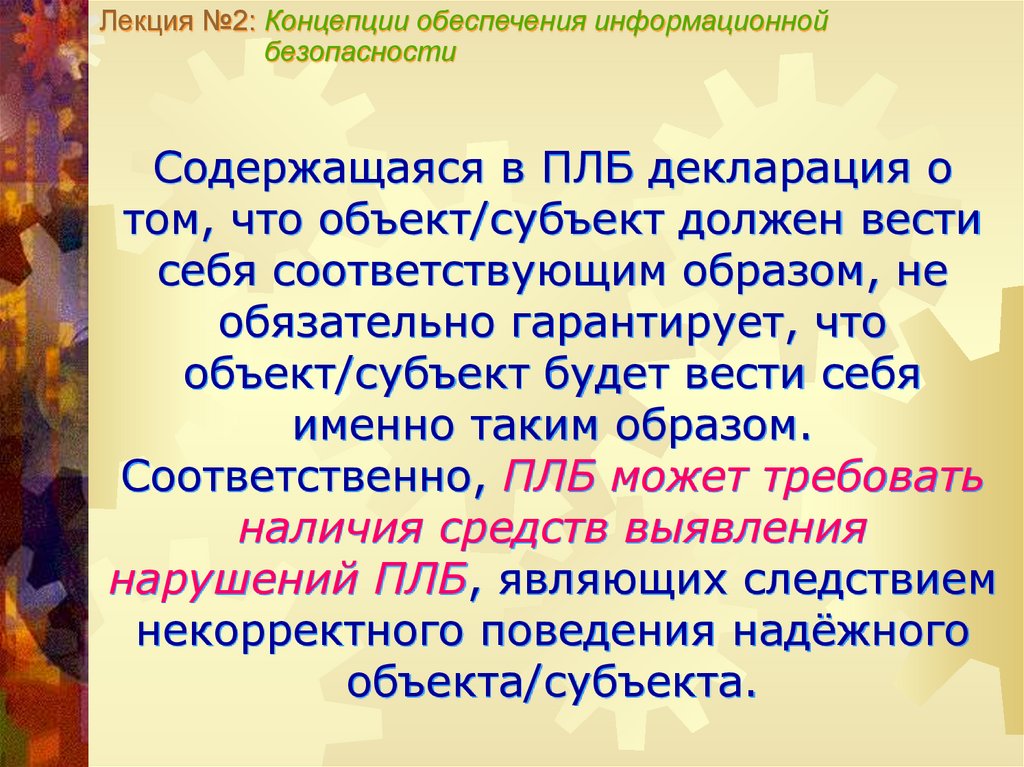 Лекция №2: Концепции обеспечения информационной безопасности

Содержащаяся в ПЛБ декларация о том, что объект/субъект должен вести себя соответствующим образом, не обязательно гарантирует, что объект/субъект будет вести себя именно таким образом. Соответственно, ПЛБ может требовать наличия средств выявления нарушений ПЛБ, являющих следствием некорректного поведения надёжного объекта/субъекта.